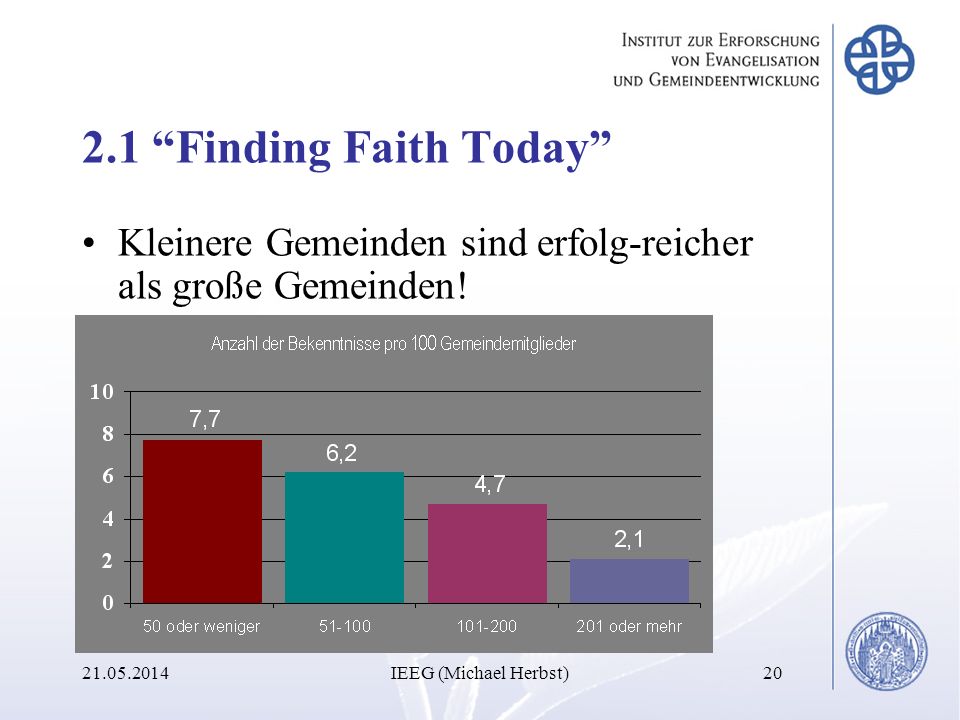 INSTITUT ZUR ERFORSCHUNG VON EVANGELISATION UND GEMEINDEENTWICKLUNG

2.1 “Finding Faith Today”

• Kleinere Gemeinden sind erfolg-reicher als große Gemeinden!

Anzahl der Bekenntnisse pro 100 Gemeindemitglieder

10
8
6
4
2
0

7,7
6,2
4,7
2,1

50 oder weniger
51-100
101-200
201 oder mehr

21.05.2014
IEEG (Michael Herbst)
20